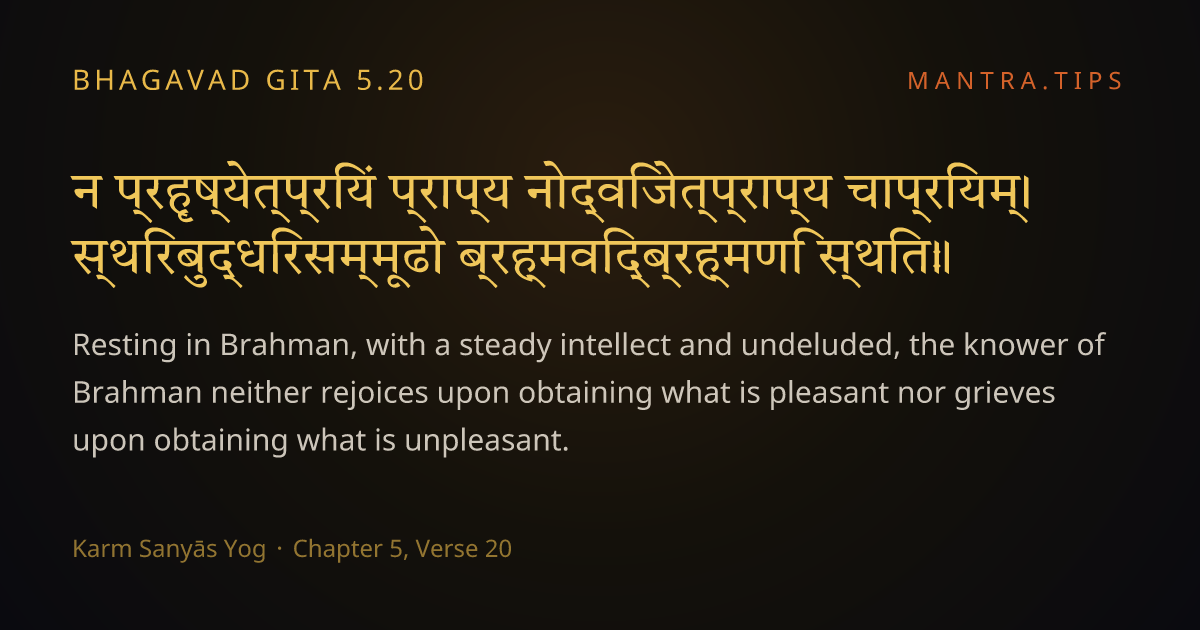 BHAGAVAD GITA 5.20

MANTRA.TIPS

न प्रहृष्येत्प्रियं प्राप्य नोद्विजेत्प्राप्य चाप्रियम्।
स्थिरबुद्धिरसम्मूढो ब्रह्मविद्ब्रह्मणि स्थितः॥

Resting in Brahman, with a steady intellect and undeluded, the knower of Brahman neither rejoices upon obtaining what is pleasant nor grieves upon obtaining what is unpleasant.

Karm Sanyās Yog · Chapter 5, Verse 20